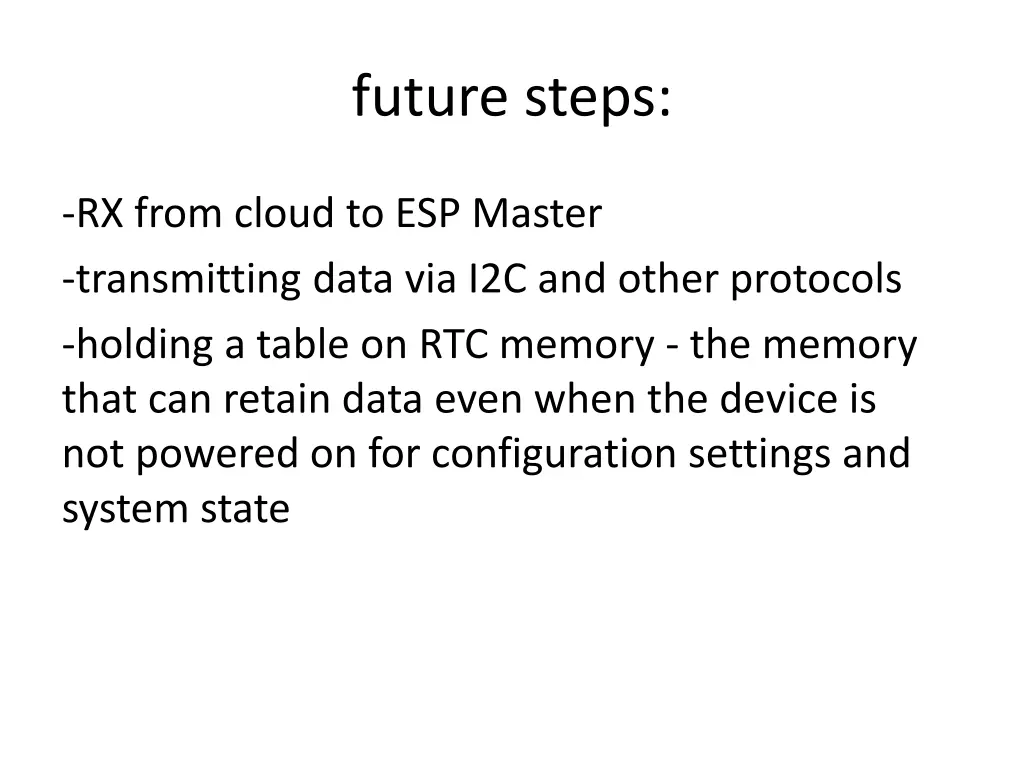 future steps:

-RX from cloud to ESP Master

-transmitting data via I2C and other protocols

-holding a table on RTC memory - the memory that can retain data even when the device is not powered on for configuration settings and system state